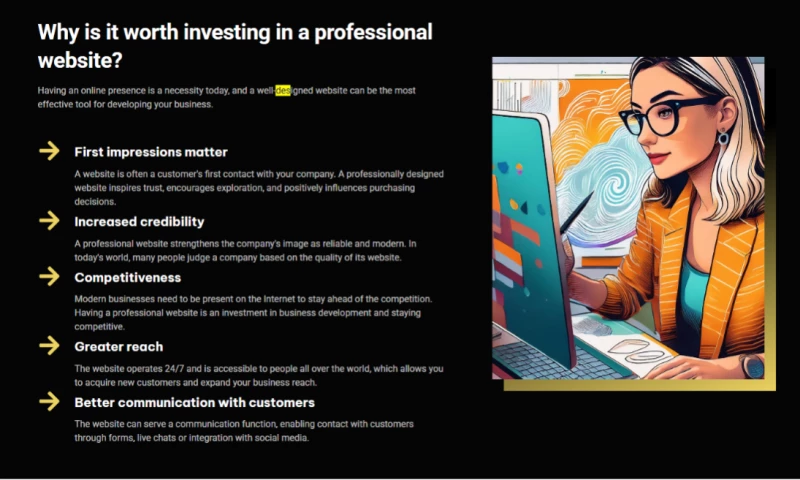 Why is it worth investing in a professional website?

Having an online presence is a necessity today, and a well-designed website can be the most effective tool for developing your business.

First impressions matter

A website is often a customer's first contact with your company. A professionally designed website inspires trust, encourages exploration, and positively influences purchasing decisions.

Increased credibility

A professional website strengthens the company's image as reliable and modern. In today's world, many people judge a company based on the quality of its website.

Competitiveness

Modern businesses need to be present on the Internet to stay ahead of the competition. Having a professional website is an investment in business development and staying competitive.

Greater reach

The website operates 24/7 and is accessible to people all over the world, which allows you to acquire new customers and expand your business reach.

Better communication with customers

The website can serve a communication function, enabling contact with customers through forms, live chats or integration with social media.